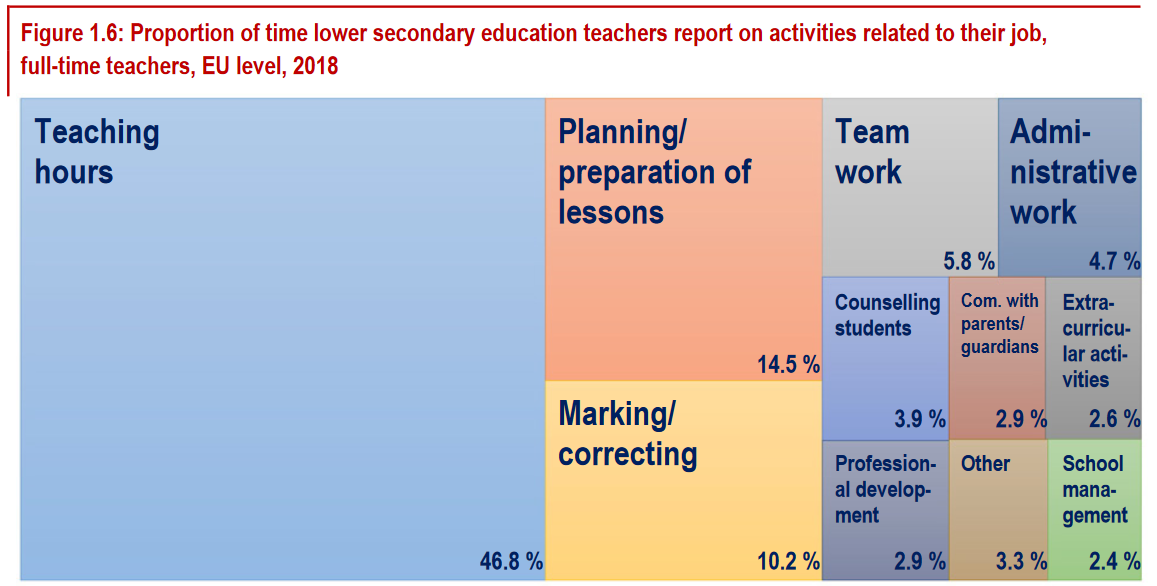 Figure 1.6: Proportion of time lower secondary education teachers report on activities related to their job, full-time teachers, EU level, 2018

Teaching hours

46.8 %

Planning/ preparation of lessons

14.5 %

Marking/ correcting

10.2 %

Team work

5.8 %

Administrative work

4.7 %

Counselling students

3.9 %

Com. with parents/ guardians

2.9 %

Extracurricular activities

2.6 %

Professional development

2.9 %

Other

3.3 %

School management

2.4 %